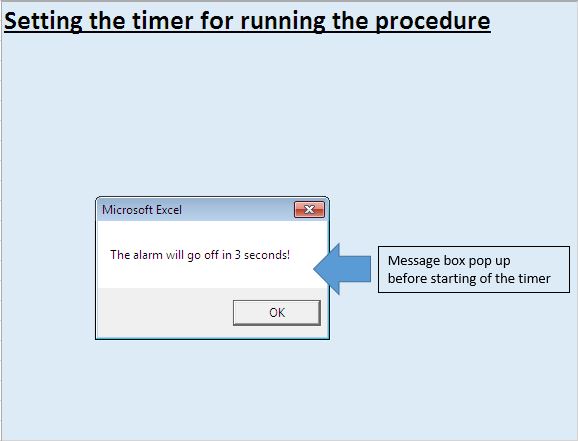 Setting the timer for running the procedure

Microsoft Excel

The alarm will go off in 3 seconds!

OK

Message box pop up before starting of the timer